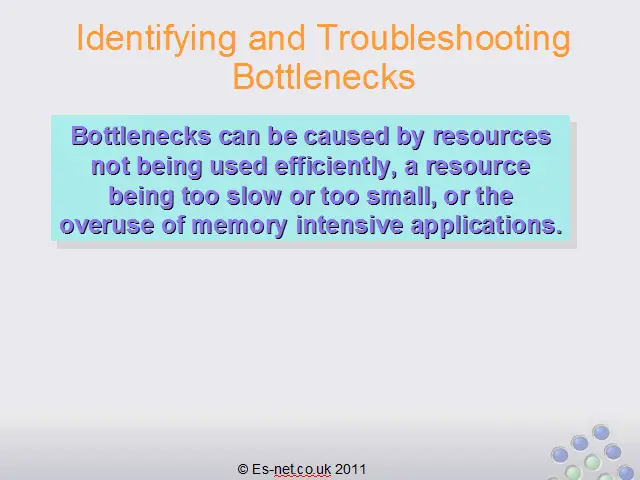 Identifying and Troubleshooting Bottlenecks

Bottlenecks can be caused by resources not being used efficiently, a resource being too slow or too small, or the overuse of memory intensive applications.

© Es-net.co.uk 2011